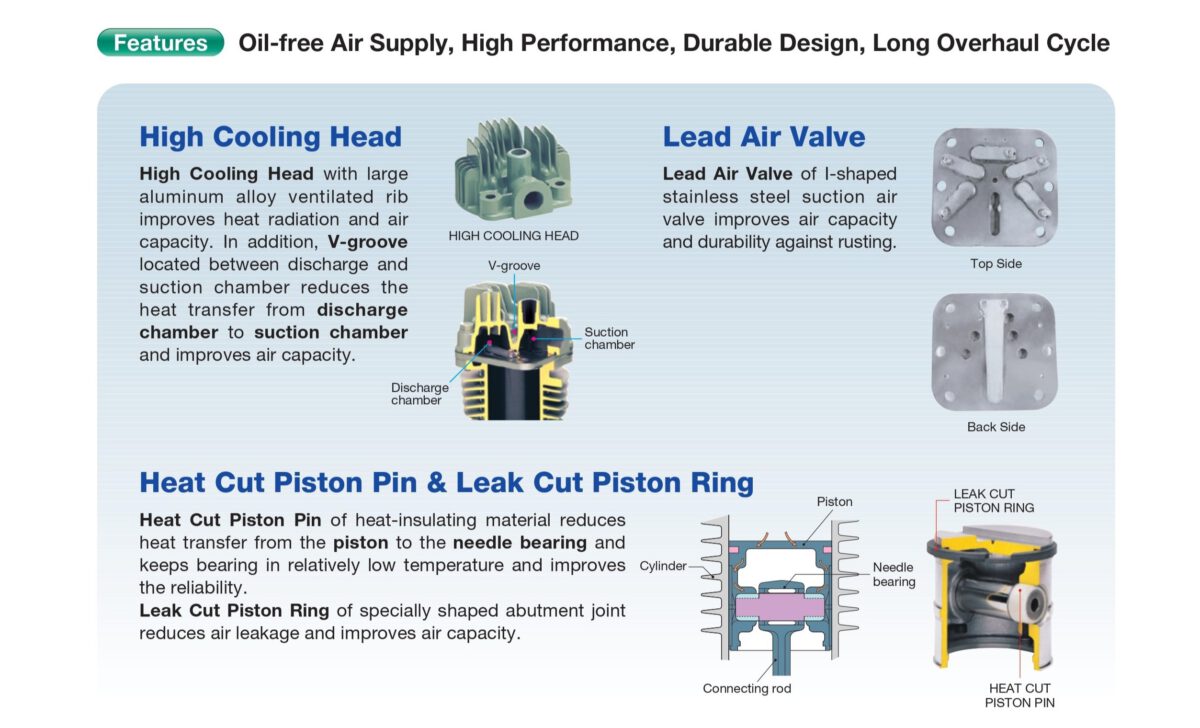 Features Oil-free Air Supply, High Performance, Durable Design, Long Overhaul Cycle

High Cooling Head

High Cooling Head with large aluminum alloy ventilated rib improves heat radiation and air capacity. In addition, V-groove located between discharge and suction chamber reduces the heat transfer from discharge chamber to suction chamber and improves air capacity.

HIGH COOLING HEAD

V-groove

Suction chamber

Discharge chamber

Lead Air Valve

Lead Air Valve of I-shaped stainless steel suction air valve improves air capacity and durability against rusting.

Top Side

Back Side

Heat Cut Piston Pin & Leak Cut Piston Ring

Heat Cut Piston Pin of heat-insulating material reduces heat transfer from the piston to the needle bearing and keeps bearing in relatively low temperature and improves the reliability.
Leak Cut Piston Ring of specially shaped abutment joint reduces air leakage and improves air capacity.

Piston

Cylinder

Needle bearing

Connecting rod

LEAK CUT PISTON RING

HEAT CUT PISTON PIN